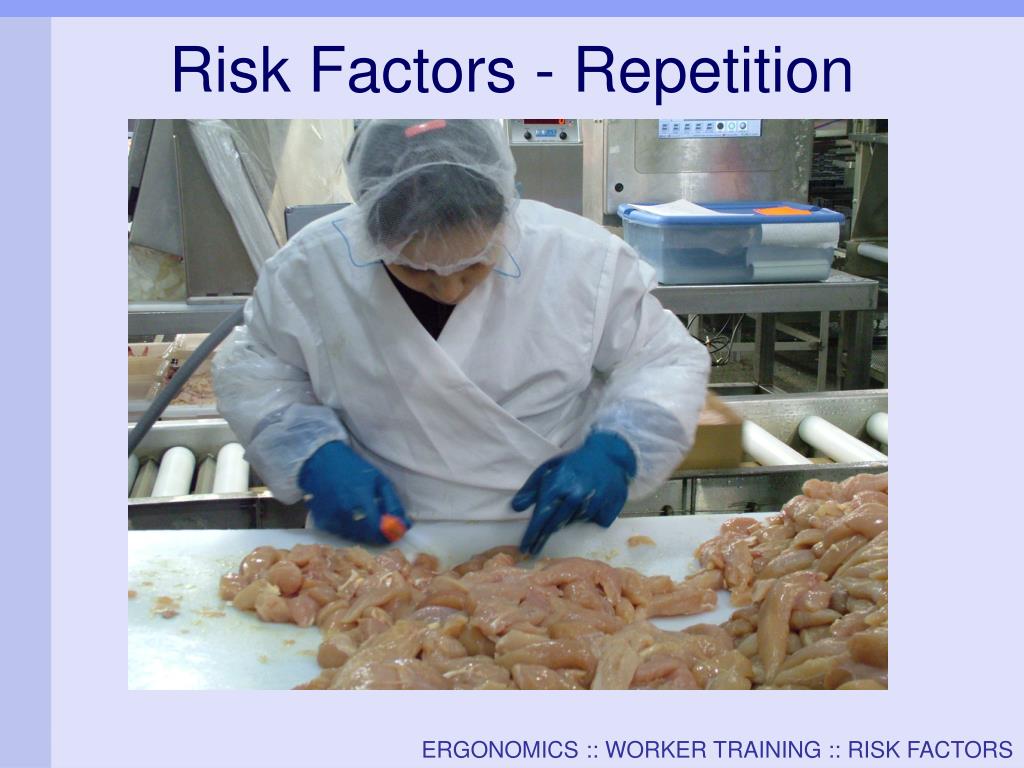 Risk Factors - Repetition

ERGONOMICS :: WORKER TRAINING :: RISK FACTORS